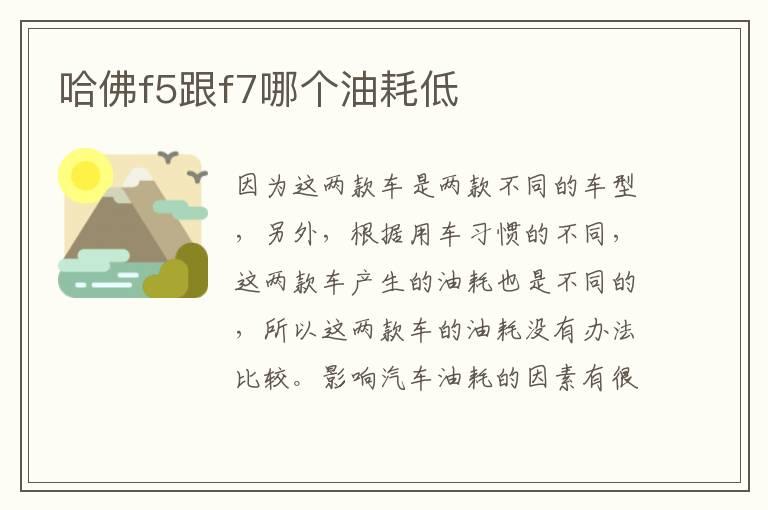 哈佛f5跟f7哪个油耗低

因为这两款车是两款不同的车型，另外，根据用车习惯的不同，这两款车产生的油耗也是不同的，所以这两款车的油耗没有办法比较。影响汽车油耗的因素有很